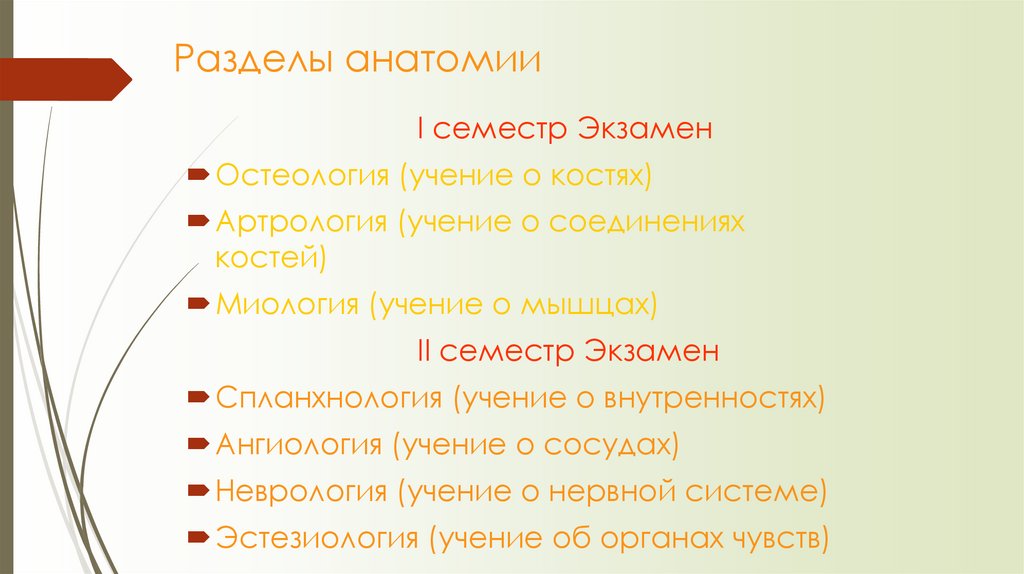 Разделы анатомии

I семестр Экзамен

Остеология (учение о костях)

Артрология (учение о соединениях костей)

Миология (учение о мышцах)

II семестр Экзамен

Спланхнология (учение о внутренностях)

Ангиология (учение о сосудах)

Неврология (учение о нервной системе)

Эстезиология (учение об органах чувств)